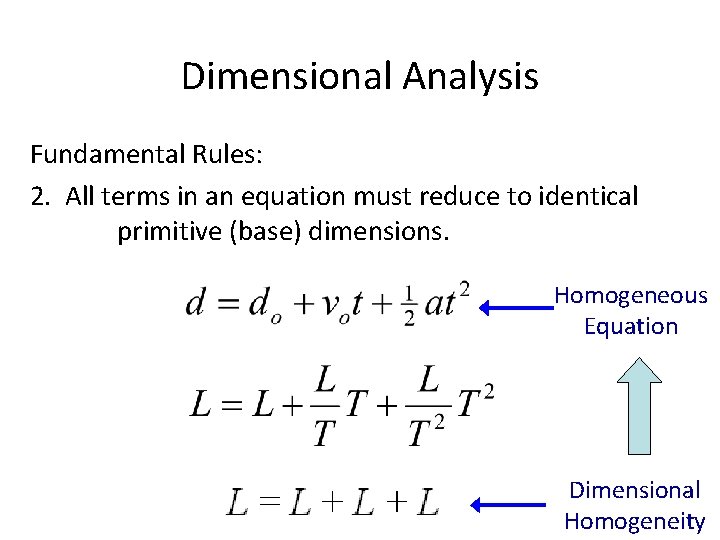 Dimensional Analysis

Fundamental Rules:

2. All terms in an equation must reduce to identical primitive (base) dimensions.

$d = d_o + v_o t + \frac{1}{2} a t^2$

Homogeneous Equation

$L = L + \frac{L}{T} T + \frac{L}{T^2} T^2$

$L = L + L + L$

Dimensional Homogeneity